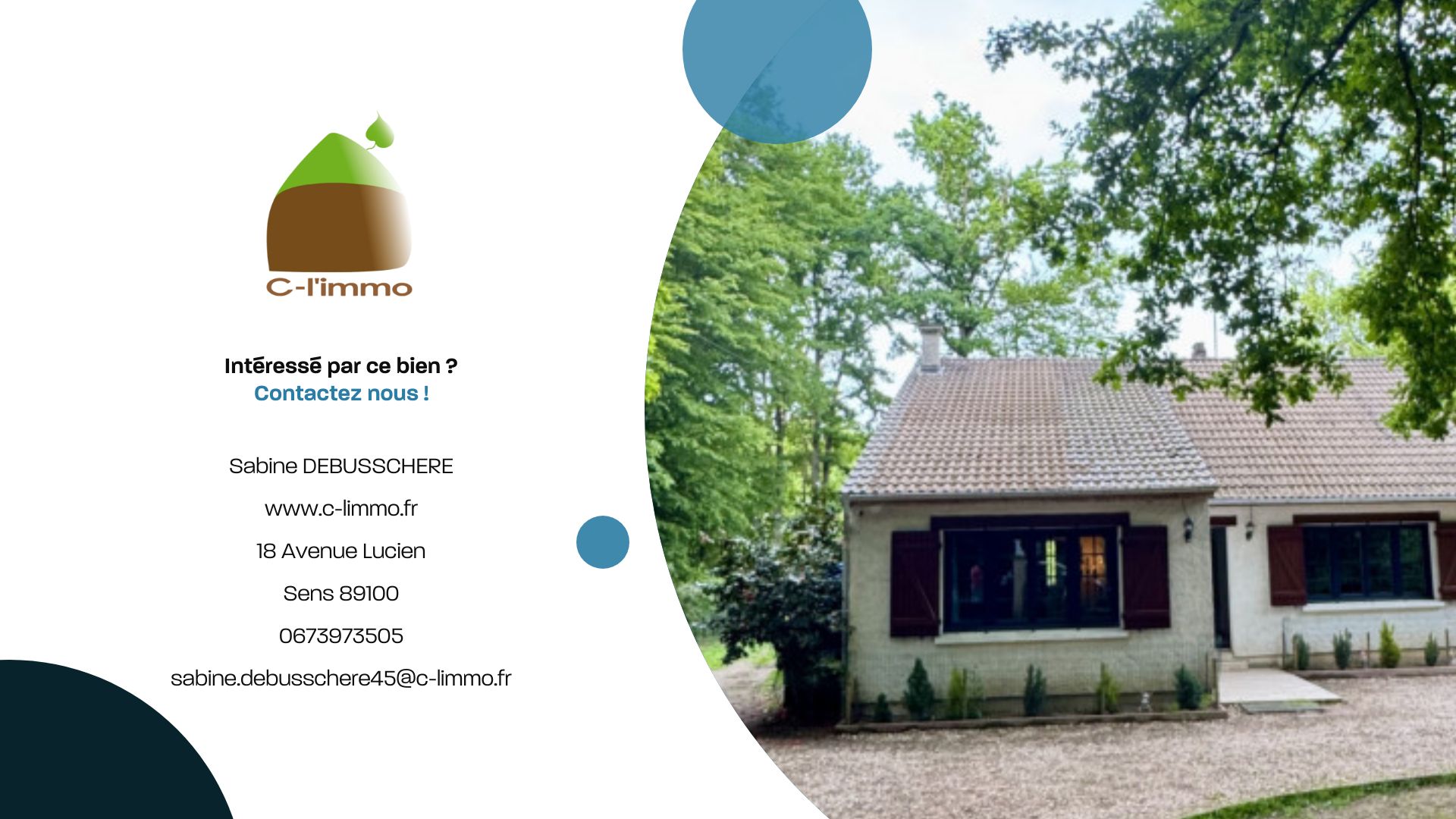 C-l'immo

Intéressé par ce bien ?
Contactez nous !

Sabine DEBUSSCHERE

www.c-limmo.fr

18 Avenue Lucien

Sens 89100

0673973505

sabine.debusschere45@c-limmo.fr